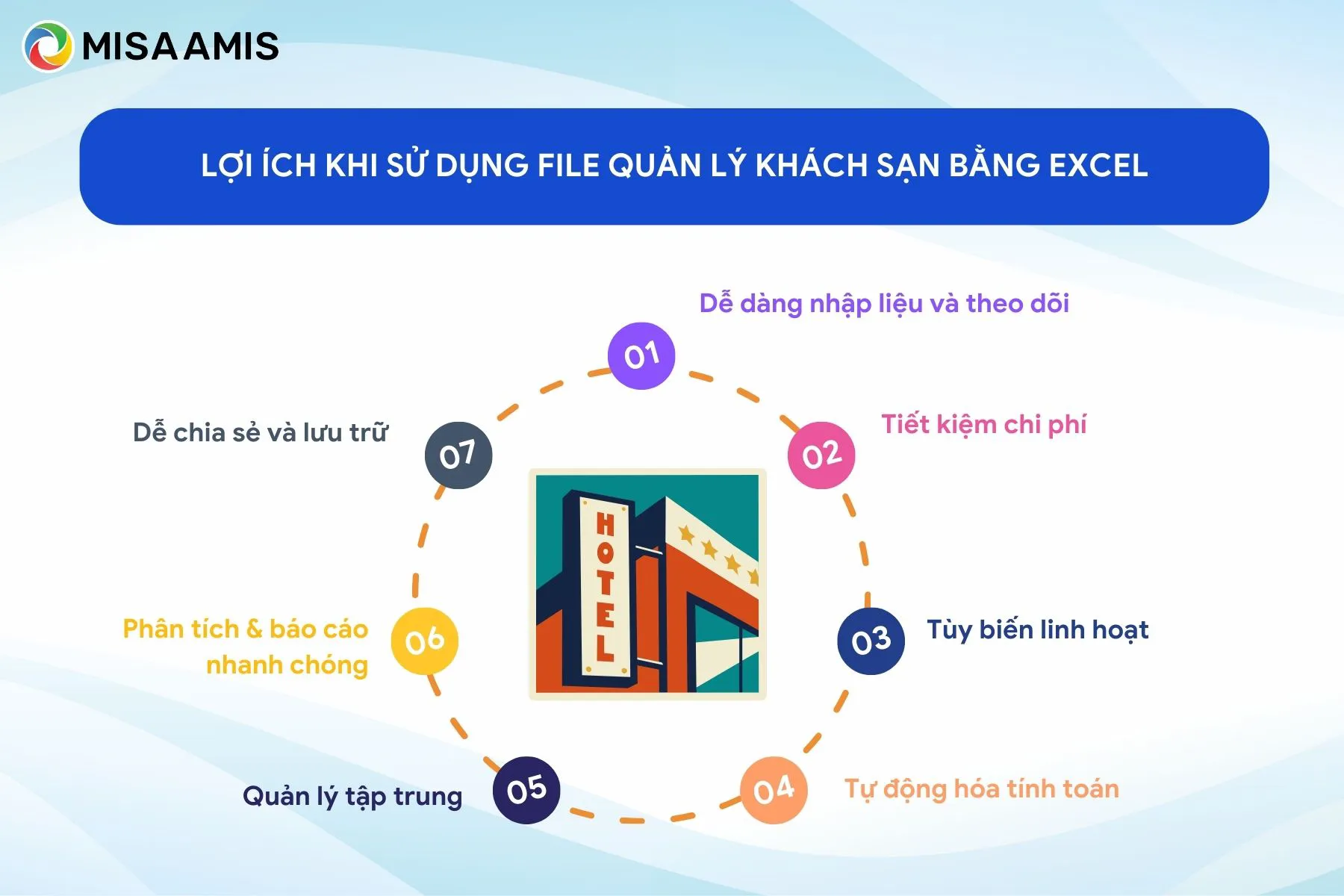 MISA AMIS

LỢI ÍCH KHI SỬ DỤNG FILE QUẢN LÝ KHÁCH SẠN BẰNG EXCEL

01
Dễ dàng nhập liệu và theo dõi

02
Tiết kiệm chi phí

03
Tùy biến linh hoạt

04
Tự động hóa tính toán

05
Quản lý tập trung

06
Phân tích & báo cáo nhanh chóng

07
Dễ chia sẻ và lưu trữ

HOTEL